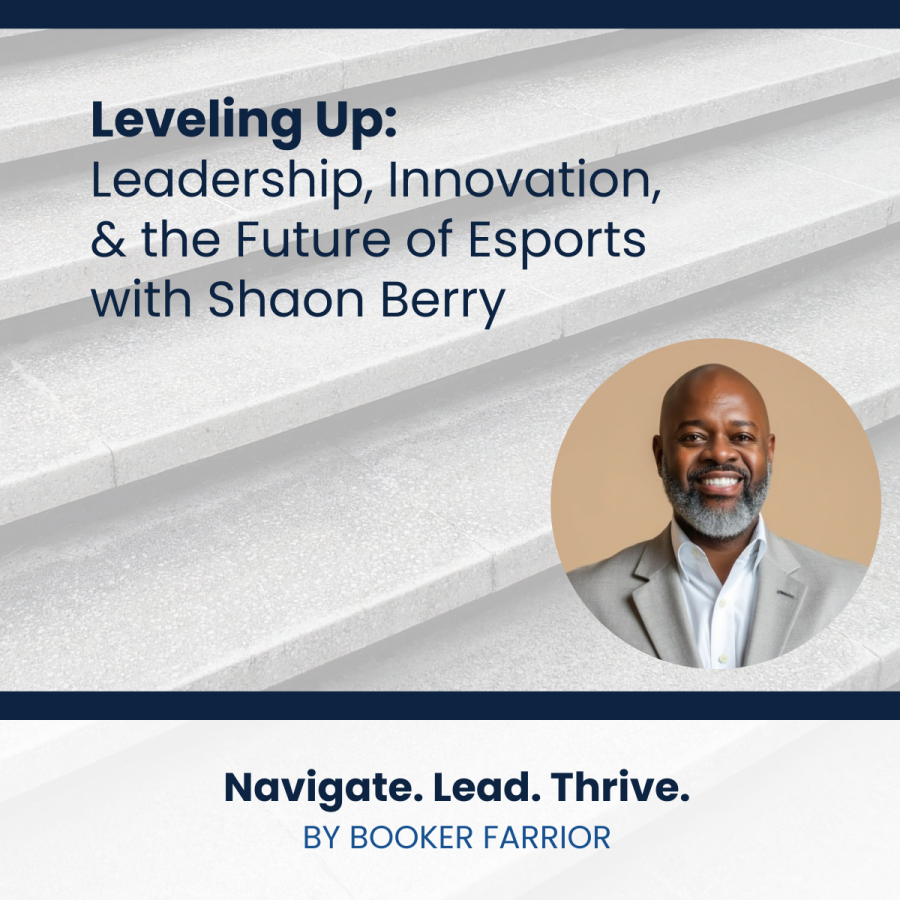 Leveling Up:
Leadership, Innovation, & the Future of Esports with Shaon Berry

Navigate. Lead. Thrive.
BY BOOKER FARRIOR